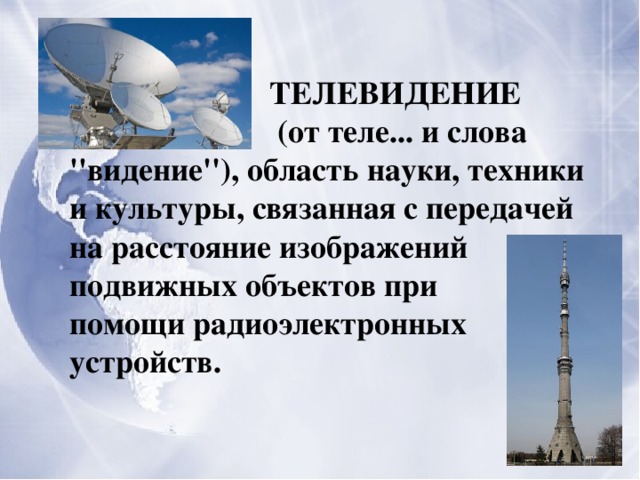 ТЕЛЕВИДЕНИЕ (от теле... и слова "видение"), область науки, техники и культуры, связанная с передачей на расстояние изображений подвижных объектов при помощи радиоэлектронных устройств.